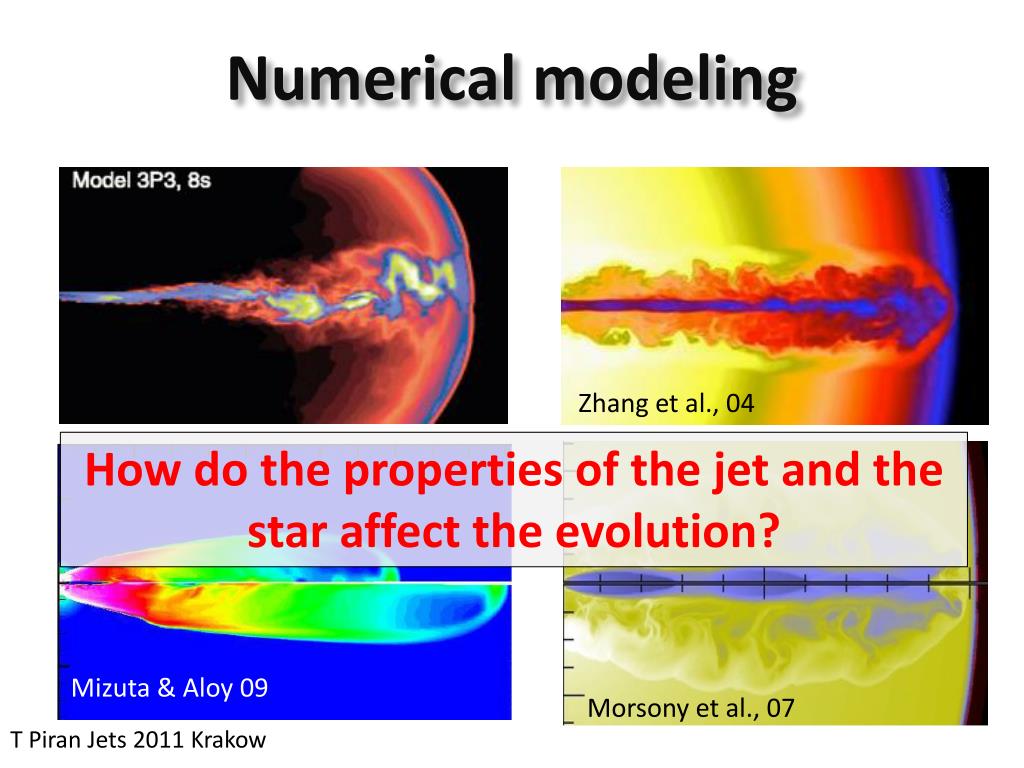 Numerical modeling

Model 3P3, 8s

Zhang et al., 04

How do the properties of the jet and the star affect the evolution?

Mizuta & Aloy 09

Morsony et al., 07

T Piran Jets 2011 Krakow